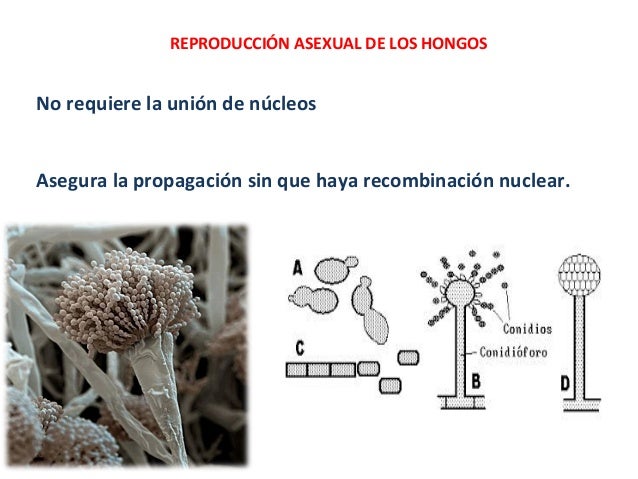 REPRODUCCIÓN ASEXUAL DE LOS HONGOS

No requiere la unión de núcleos

Asegura la propagación sin que haya recombinación nuclear.

A

C

Conidios

Conidióforo

B

D